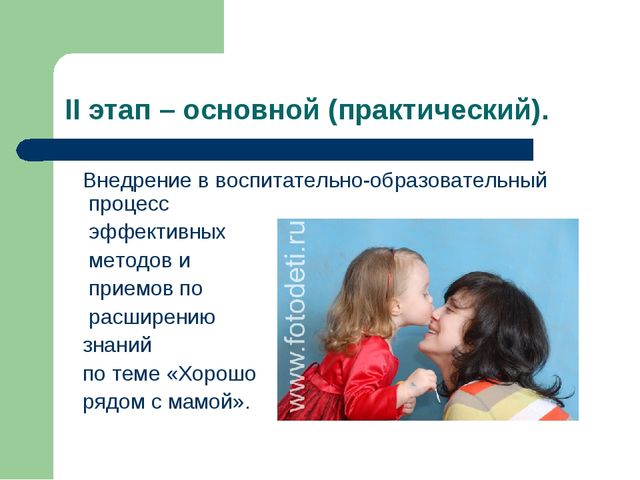 II этап – основной (практический).

Внедрение в воспитательно-образовательный процесс эффективных методов и приемов по расширению знаний по теме «Хорошо рядом с мамой».

www.fotodeti.ru